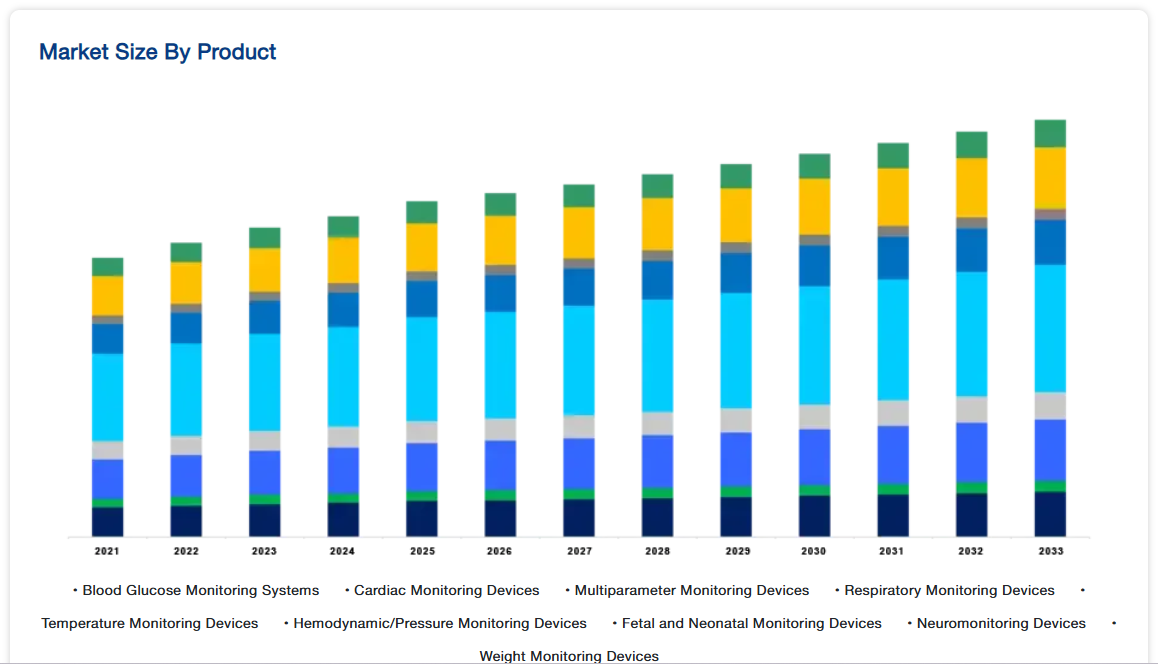 Market Size By Product

2021 2022 2023 2024 2025 2026 2027 2028 2029 2030 2031 2032 2033

• Blood Glucose Monitoring Systems • Cardiac Monitoring Devices • Multiparameter Monitoring Devices • Respiratory Monitoring Devices • Temperature Monitoring Devices • Hemodynamic/Pressure Monitoring Devices • Fetal and Neonatal Monitoring Devices • Neuromonitoring Devices • Weight Monitoring Devices